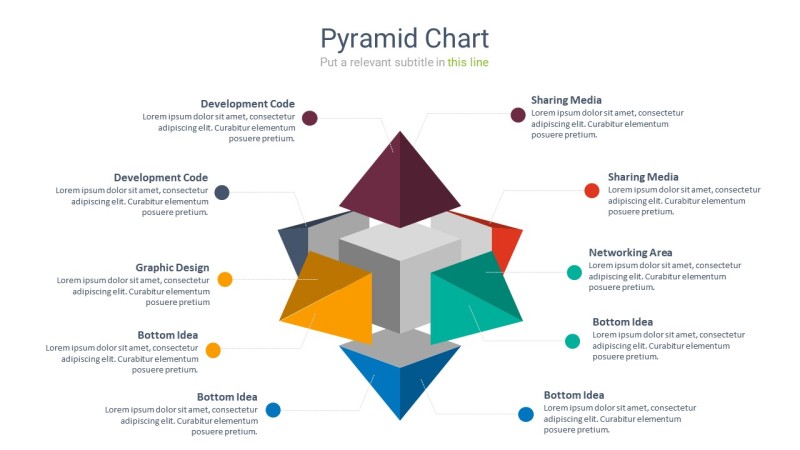 Pyramid Chart

Put a relevant subtitle in this line

Development Code
Lorem ipsum dolor sit amet, consectetur adipiscing elit. Curabitur elementum posuere pretium.

Development Code
Lorem ipsum dolor sit amet, consectetur adipiscing elit. Curabitur elementum posuere pretium.

Graphic Design
Lorem ipsum dolor sit amet, consectetur adipiscing elit. Curabitur elementum posuere pretium

Bottom Idea
Lorem ipsum dolor sit amet, consectetur adipiscing elit. Curabitur elementum posuere pretium.

Bottom Idea
Lorem ipsum dolor sit amet, consectetur adipiscing elit. Curabitur elementum posuere pretium.

Sharing Media
Lorem ipsum dolor sit amet, consectetur adipiscing elit. Curabitur elementum posuere pretium.

Sharing Media
Lorem ipsum dolor sit amet, consectetur adipiscing elit. Curabitur elementum posuere pretium.

Networking Area
Lorem ipsum dolor sit amet, consectetur adipiscing elit. Curabitur elementum posuere pretium.

Bottom Idea
Lorem ipsum dolor sit amet, consectetur adipiscing elit. Curabitur elementum posuere pretium.

Bottom Idea
Lorem ipsum dolor sit amet, consectetur adipiscing elit. Curabitur elementum posuere pretium.